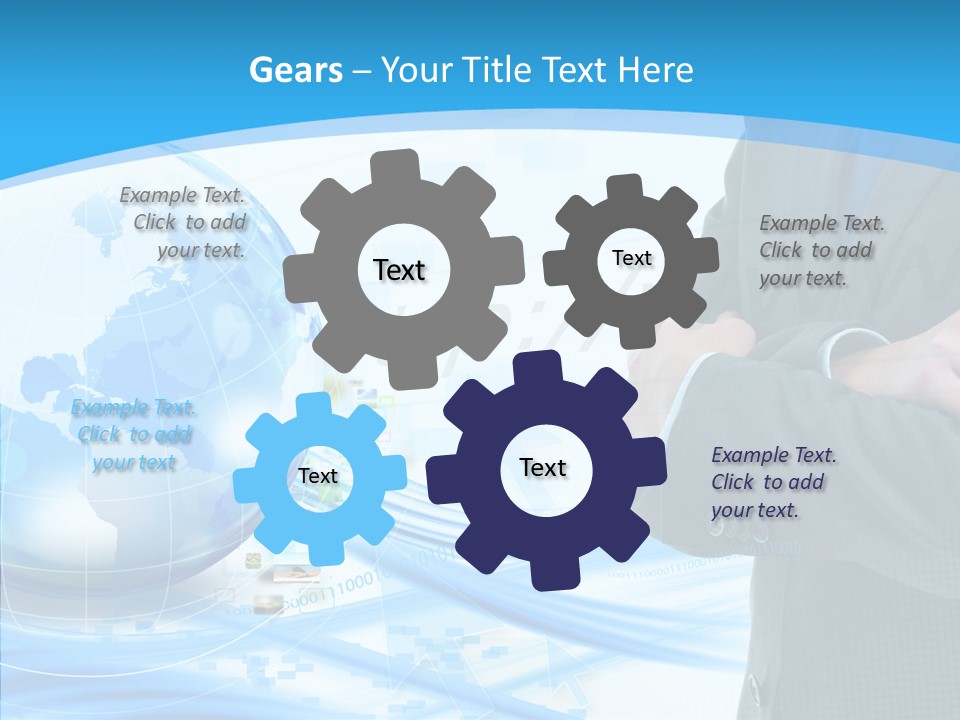 Gears – Your Title Text Here

Example Text. Click to add your text.

Text

Text

Example Text. Click to add your text.

Example Text. Click to add your text

Text

Text

Example Text. Click to add your text.